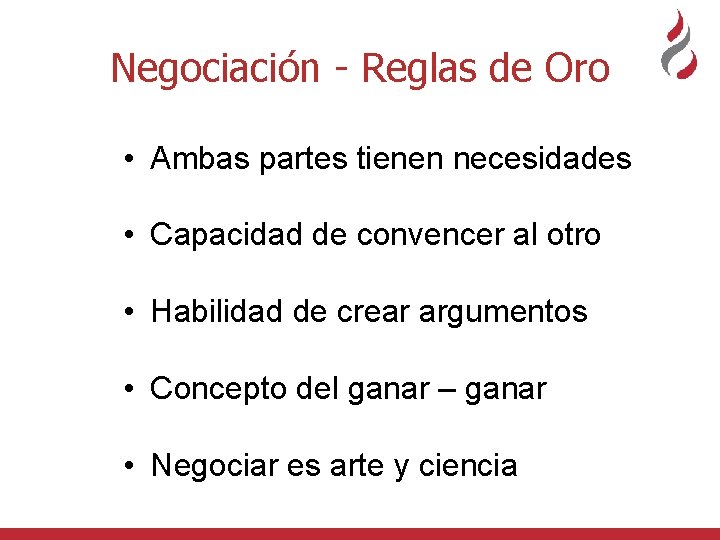 Negociación - Reglas de Oro

• Ambas partes tienen necesidades

• Capacidad de convencer al otro

• Habilidad de crear argumentos

• Concepto del ganar – ganar

• Negociar es arte y ciencia